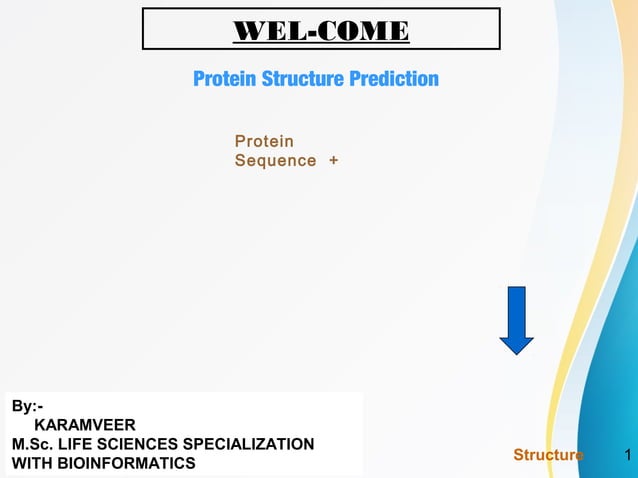 WEL-COME

Protein Structure Prediction

Protein Sequence +

By:-
KARAMVEER
M.Sc. LIFE SCIENCES SPECIALIZATION WITH BIOINFORMATICS

Structure

1